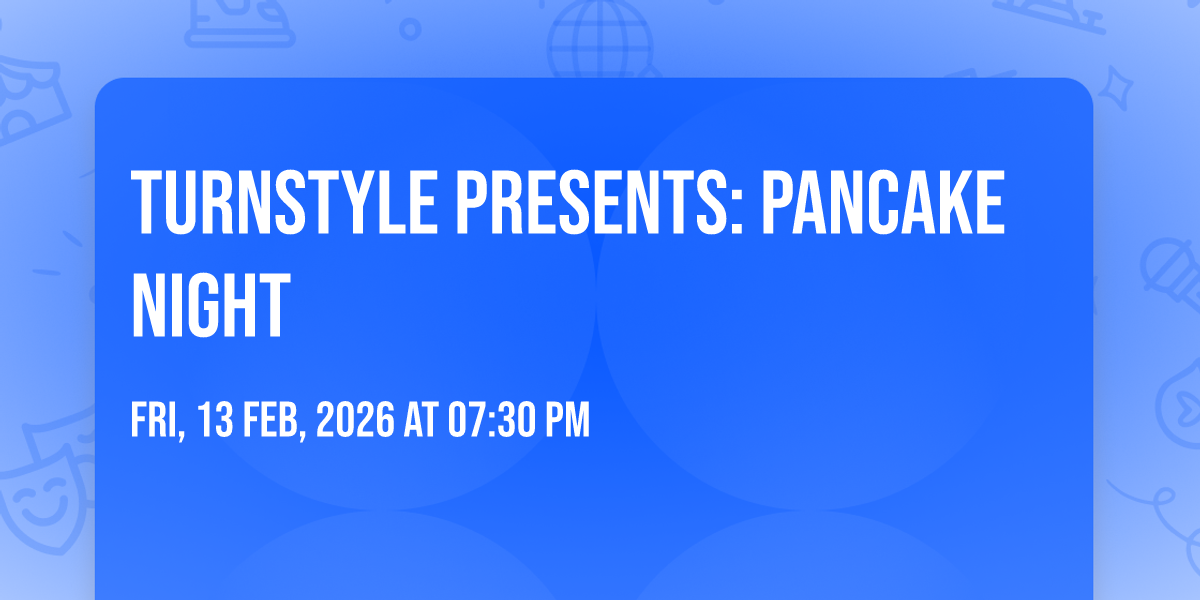 TURNSTYLE PRESENTS: PANCAKE NIGHT

FRI, 13 FEB, 2026 AT 07:30 PM